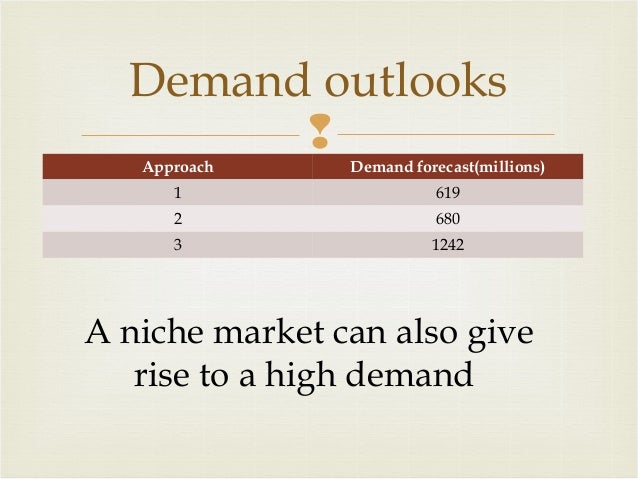 Demand outlooks

| Approach | Demand forecast(millions) |
|---|---|
| 1 | 619 |
| 2 | 680 |
| 3 | 1242 |

A niche market can also give rise to a high demand